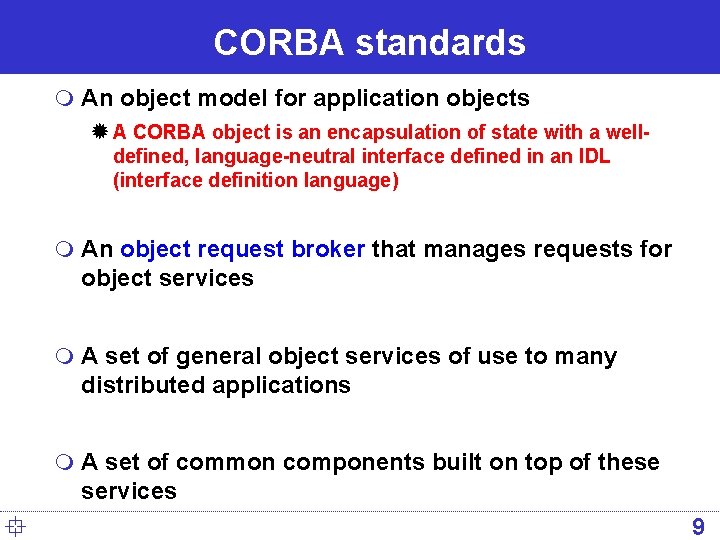 CORBA standards

An object model for application objects

A CORBA object is an encapsulation of state with a well-defined, language-neutral interface defined in an IDL (interface definition language)

An object request broker that manages requests for object services

A set of general object services of use to many distributed applications

A set of common components built on top of these services

9